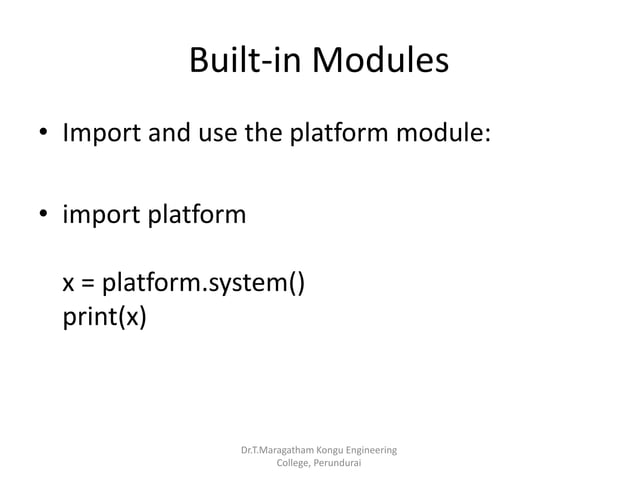 Built-in Modules

• Import and use the platform module:

• import platform

x = platform.system()
print(x)

Dr.T.Maragatham Kongu Engineering College, Perundurai